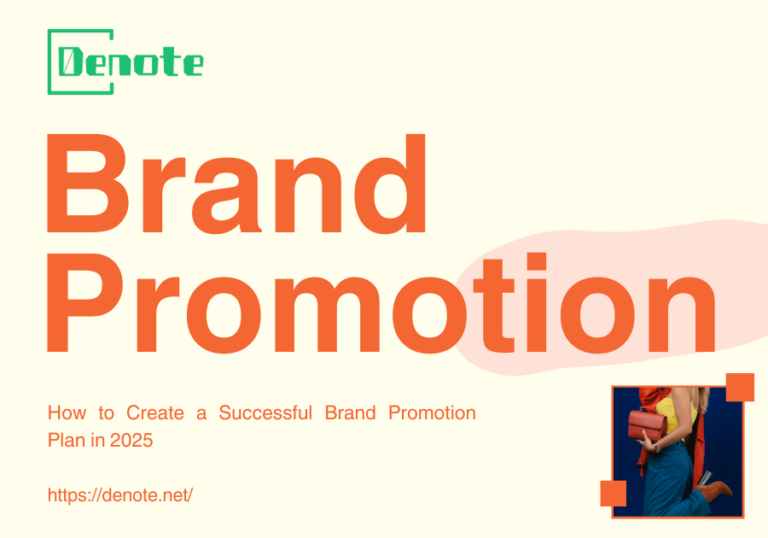 Denote

Brand Promotion

How to Create a Successful Brand Promotion Plan in 2025

https://denote.net/